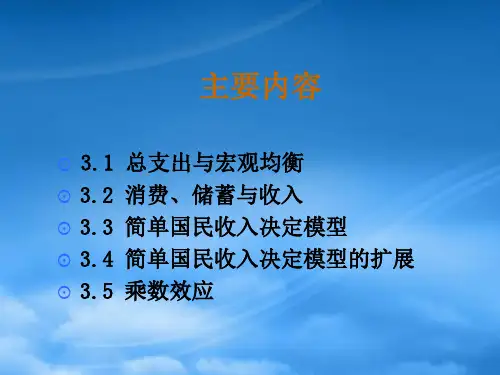 主要内容

3.1 总支出与宏观均衡
3.2 消费、储蓄与收入
3.3 简单国民收入决定模型
3.4 简单国民收入决定模型的扩展
3.5 乘数效应